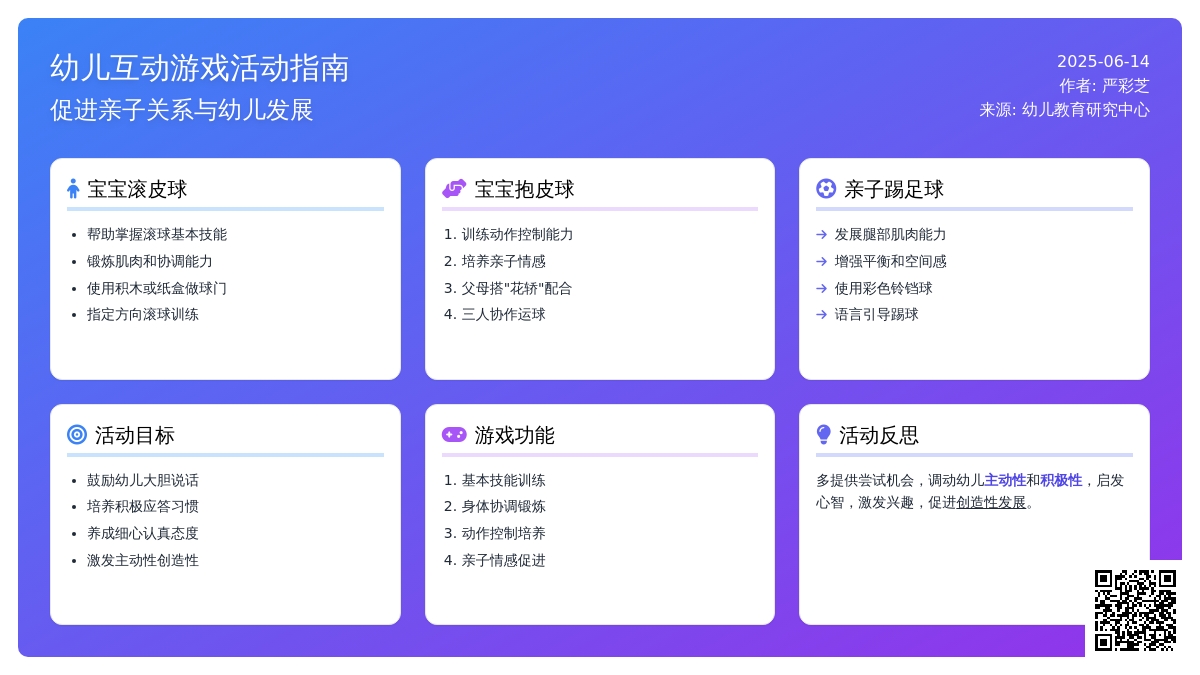 幼儿互动游戏活动指南
促进亲子关系与幼儿发展

2025-06-14
作者: 严彩芝
来源: 幼儿教育研究中心

宝宝滚皮球

- 帮助掌握滚球基本技能
- 锻炼肌肉和协调能力
- 使用积木或纸盒做球门
- 指定方向滚球训练

宝宝抱皮球

1. 训练动作控制能力
2. 培养亲子情感
3. 父母搭"花轿"配合
4. 三人协作运球

亲子踢足球

→ 发展腿部肌肉能力
→ 增强平衡和空间感
→ 使用彩色铃铛球
→ 语言引导踢球

活动目标

- 鼓励幼儿大胆说话
- 培养积极应答习惯
- 养成细心认真态度
- 激发主动性创造性

游戏功能

1. 基本技能训练
2. 身体协调锻炼
3. 动作控制培养
4. 亲子情感促进

活动反思

多提供尝试机会，调动幼儿主动性和积极性，启发心智，激发兴趣，促进创造性发展。